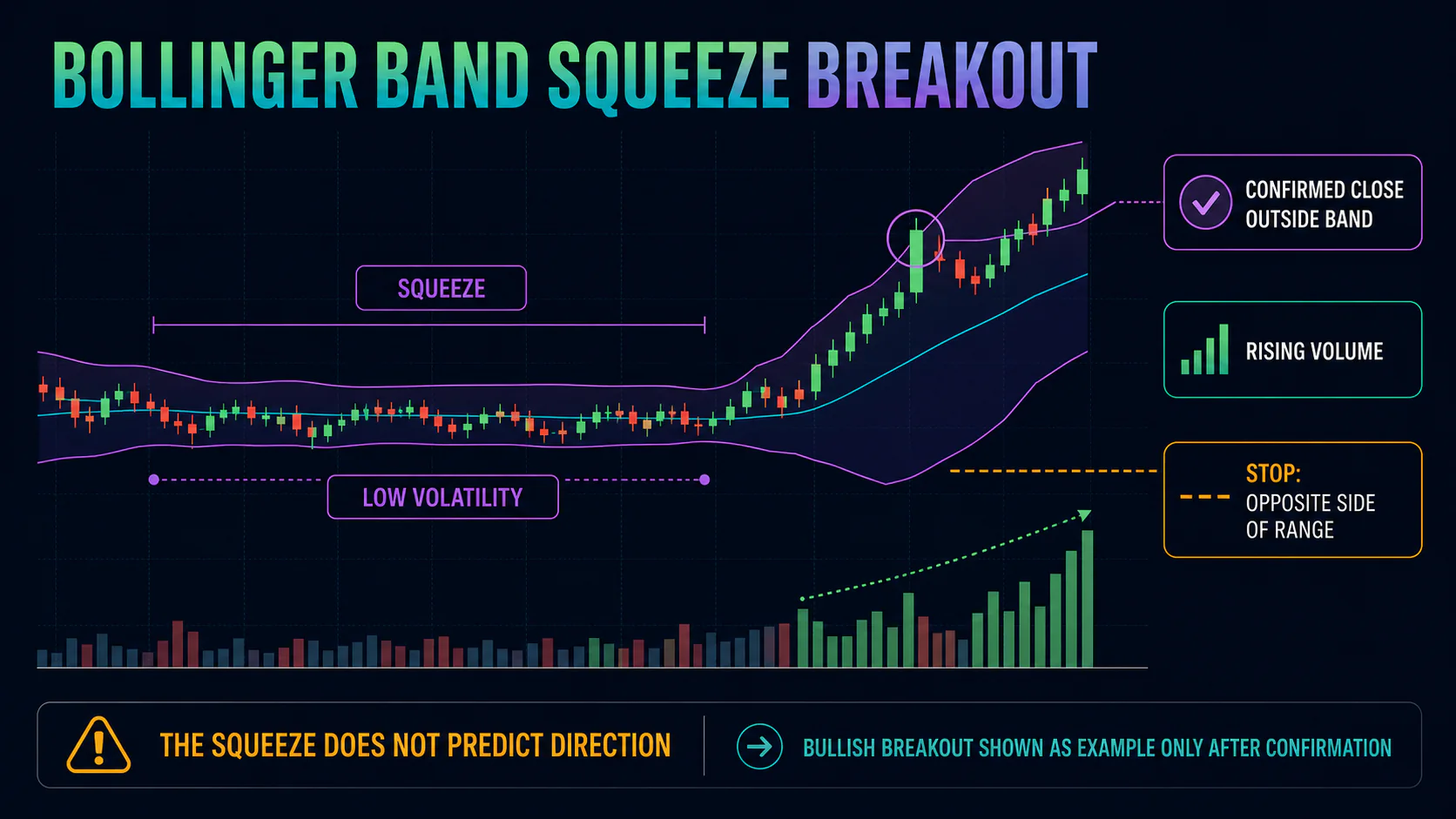 BOLLINGER BAND SQUEEZE BREAKOUT

SQUEEZE

LOW VOLATILITY

CONFIRMED CLOSE OUTSIDE BAND

RISING VOLUME

STOP: OPPOSITE SIDE OF RANGE

THE SQUEEZE DOES NOT PREDICT DIRECTION

BULLISH BREAKOUT SHOWN AS EXAMPLE ONLY AFTER CONFIRMATION